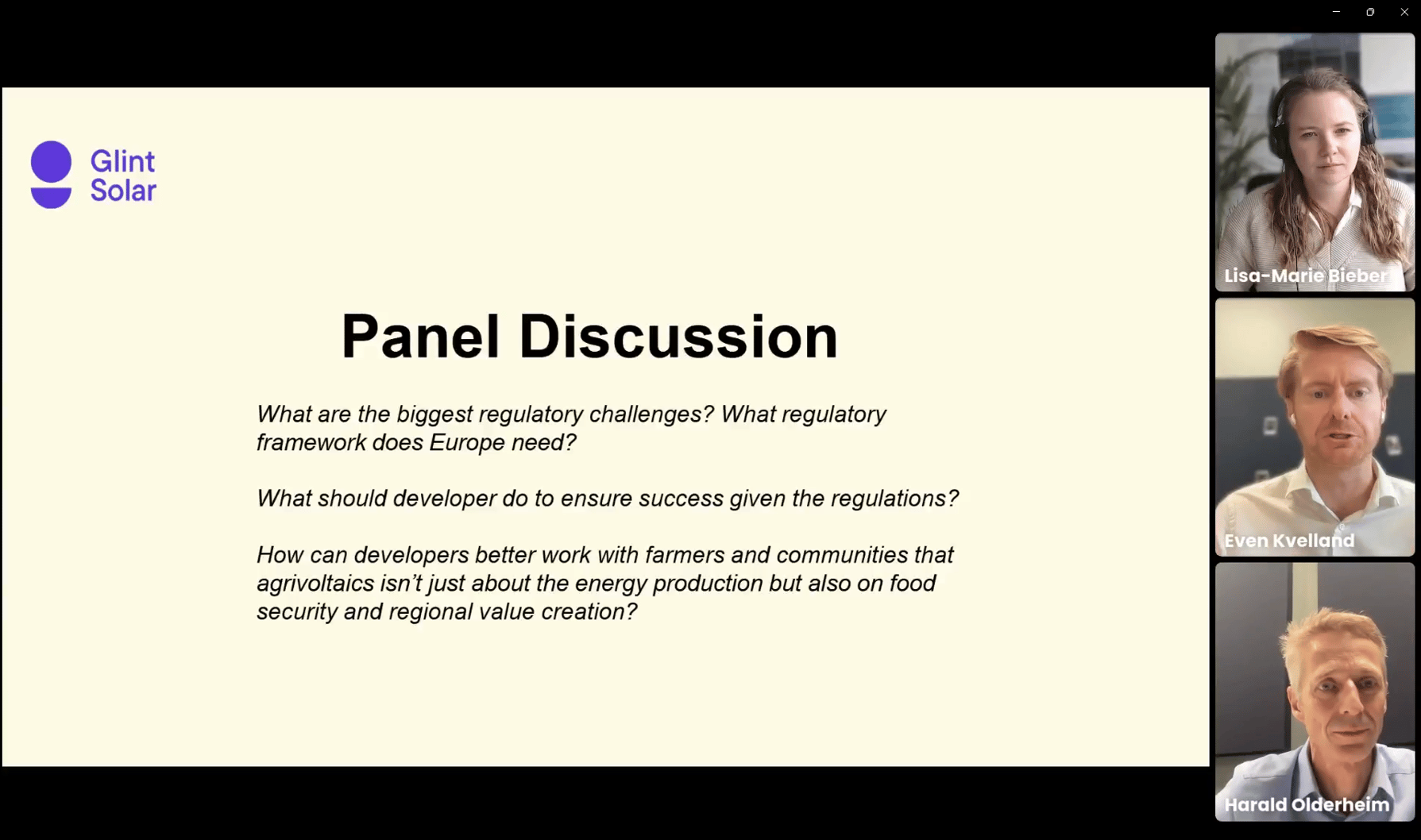 Glint Solar

Panel Discussion

What are the biggest regulatory challenges? What regulatory framework does Europe need?

What should developer do to ensure success given the regulations?

How can developers better work with farmers and communities that agrivoltaics isn't just about the energy production but also on food security and regional value creation?

Lisa-Marie Bieber

Even Kvelland

Harald Olderheim